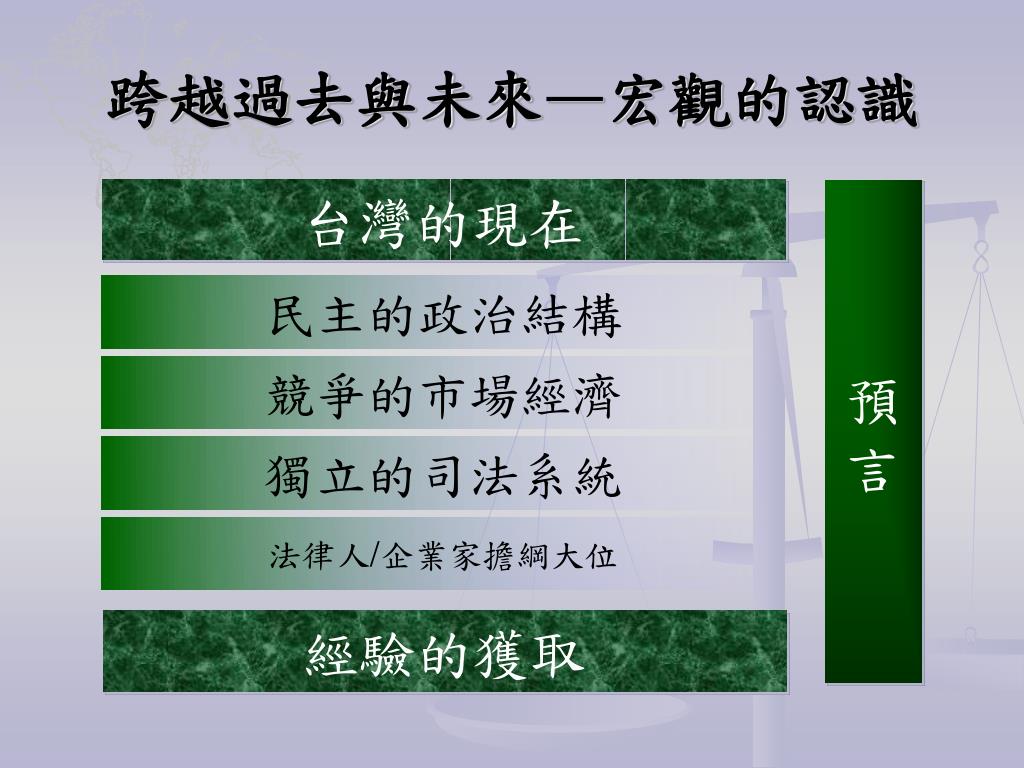 跨越過去與未來—宏觀的認識

台灣的現在

民主的政治結構

競爭的市場經濟

獨立的司法系統

法律人/企業家擔綱大位

經驗的獲取

預言